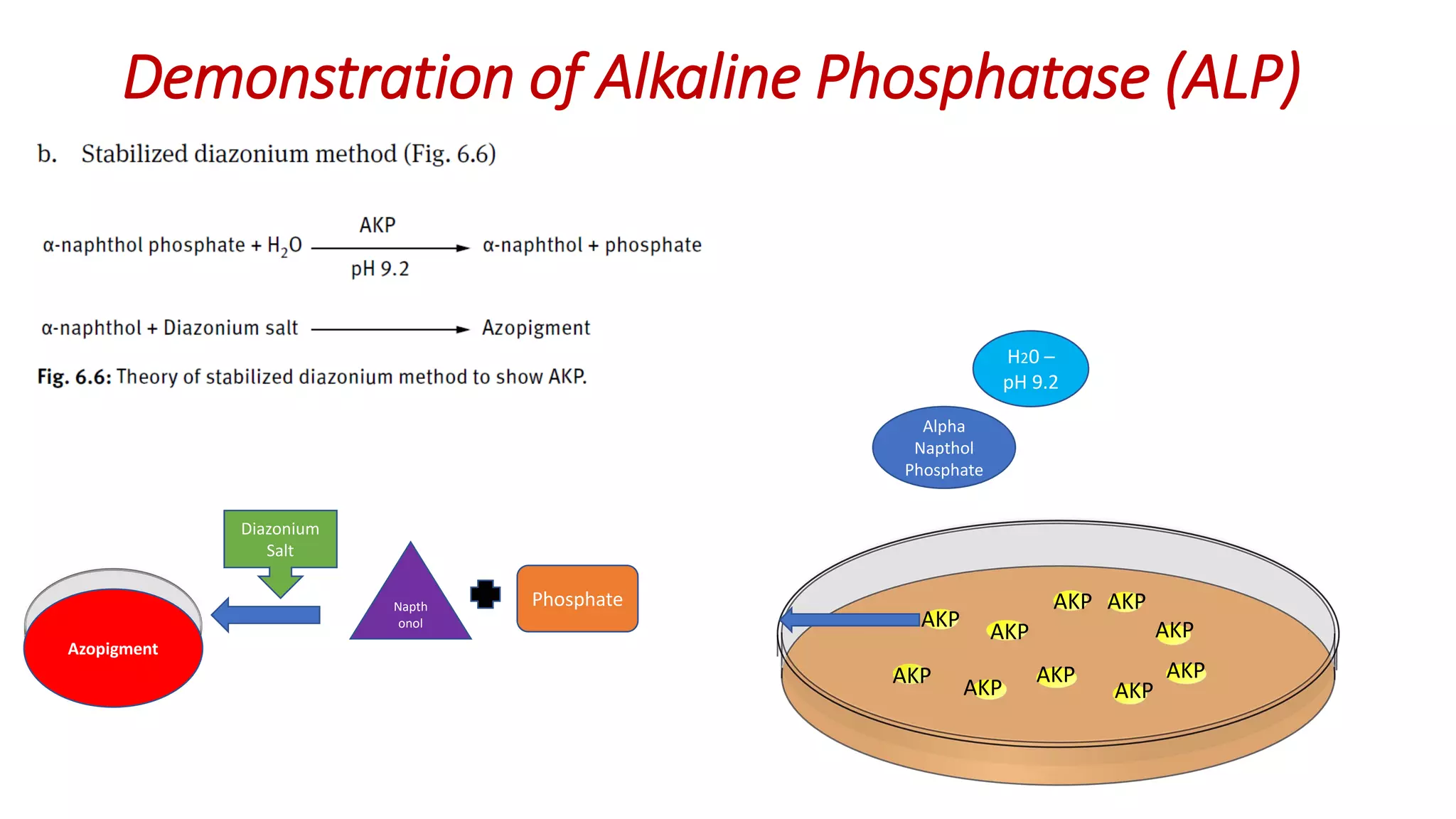 Demonstration of Alkaline Phosphatase (ALP)

b. Stabilized diazonium method (Fig. 6.6)

α-naphthol phosphate + $H_2O$ $\xrightarrow[\text{pH 9.2}]{\text{AKP}}$ α-naphthol + phosphate

α-naphthol + Diazonium salt $\longrightarrow$ Azopigment

Fig. 6.6: Theory of stabilized diazonium method to show AKP.

H20 – pH 9.2

Alpha Napthol Phosphate

Diazonium Salt

Azopigment

Napth onol

Phosphate

AKP AKP AKP AKP AKP AKP AKP AKP AKP AKP